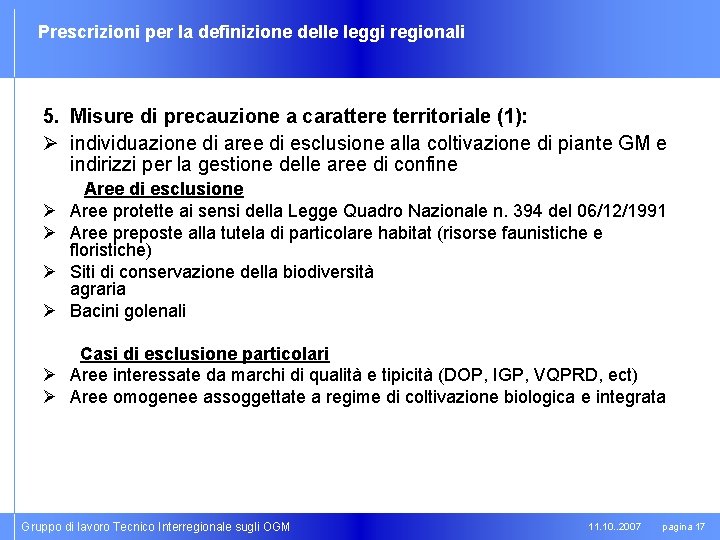 Prescrizioni per la definizione delle leggi regionali

5. Misure di precauzione a carattere territoriale (1):

➢ individuazione di aree di esclusione alla coltivazione di piante GM e indirizzi per la gestione delle aree di confine

Aree di esclusione

➢ Aree protette ai sensi della Legge Quadro Nazionale n. 394 del 06/12/1991

➢ Aree preposte alla tutela di particolare habitat (risorse faunistiche e floristiche)

➢ Siti di conservazione della biodiversità agraria

➢ Bacini golenali

Casi di esclusione particolari

➢ Aree interessate da marchi di qualità e tipicità (DOP, IGP, VQPRD, ect)

➢ Aree omogenee assoggettate a regime di coltivazione biologica e integrata

Gruppo di lavoro Tecnico Interregionale sugli OGM 11.10..2007 pagina 17